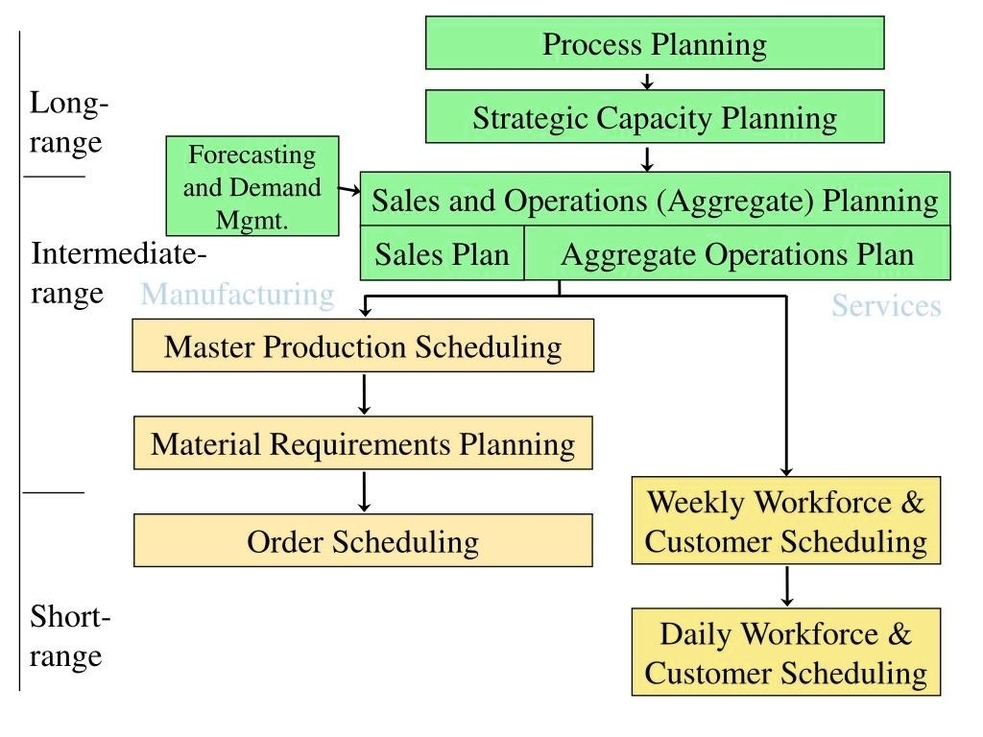 Long-range

Intermediate-range

Short-range

Process Planning

Strategic Capacity Planning

Forecasting and Demand Mgmt.

Sales and Operations (Aggregate) Planning

Sales Plan

Aggregate Operations Plan

Manufacturing

Services

Master Production Scheduling

Material Requirements Planning

Order Scheduling

Weekly Workforce & Customer Scheduling

Daily Workforce & Customer Scheduling